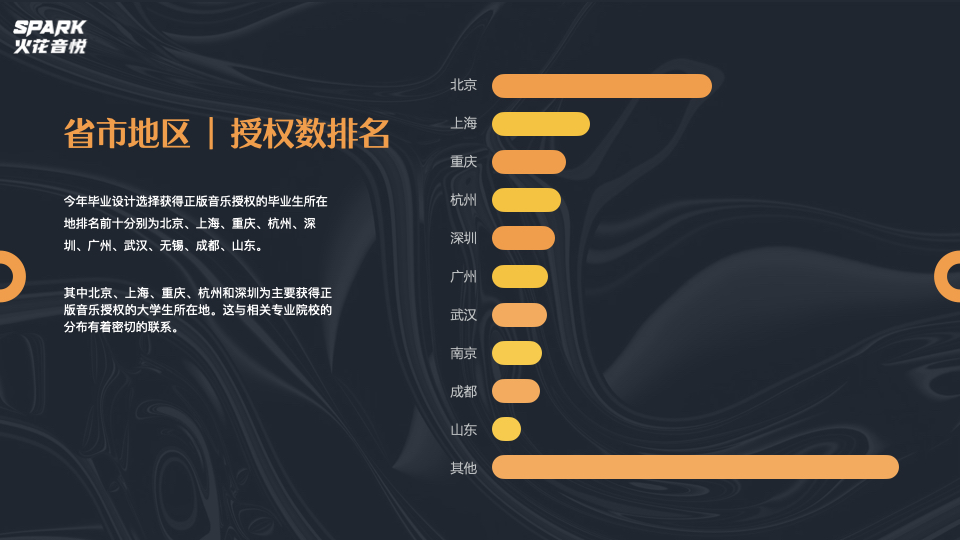 SPARK
火花音悦

省市地区 | 授权数排名

今年毕业设计选择获得正版音乐授权的毕业生所在地排名前十分别为北京、上海、重庆、杭州、深圳、广州、武汉、无锡、成都、山东。

其中北京、上海、重庆、杭州和深圳为主要获得正版音乐授权的大学生所在地。这与相关专业院校的分布有着密切的联系。

北京
上海
重庆
杭州
深圳
广州
武汉
南京
成都
山东
其他